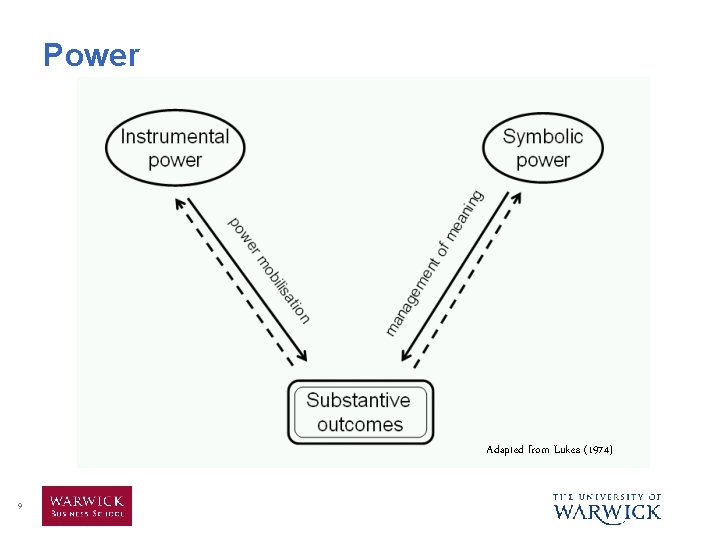 Power

Instrumental power

Symbolic power

power mobilisation

management of meaning

Substantive outcomes

Adapted from Lukes (1974)

9

WARWICK
BUSINESS SCHOOL

THE UNIVERSITY OF
WARWICK